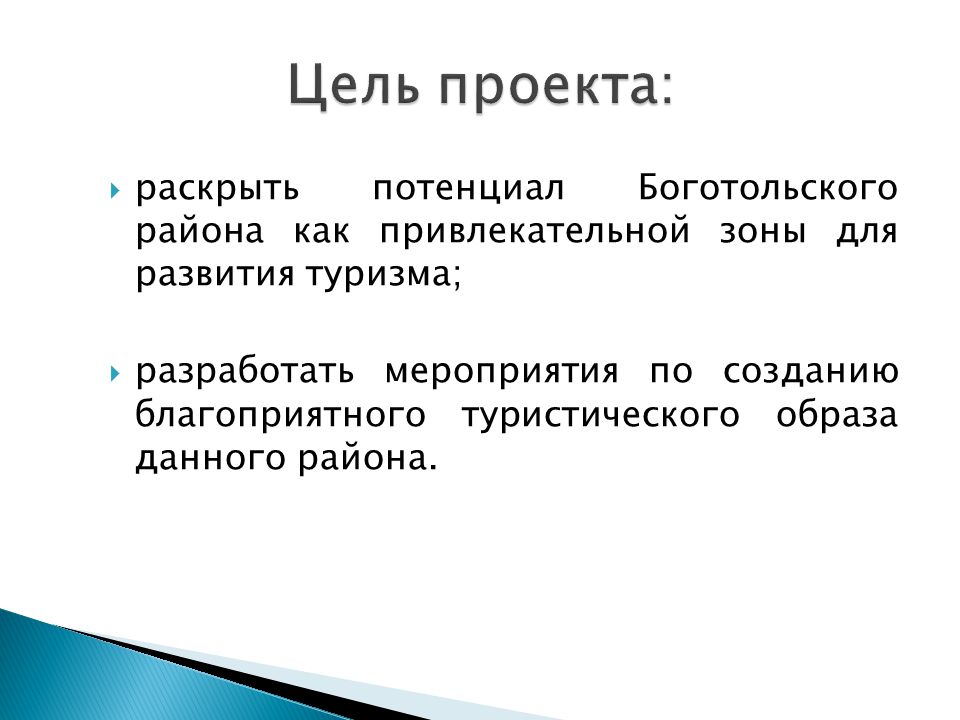 Цель проекта:

раскрыть потенциал Боготольского района как привлекательной зоны для развития туризма;

разработать мероприятия по созданию благоприятного туристического образа данного района.